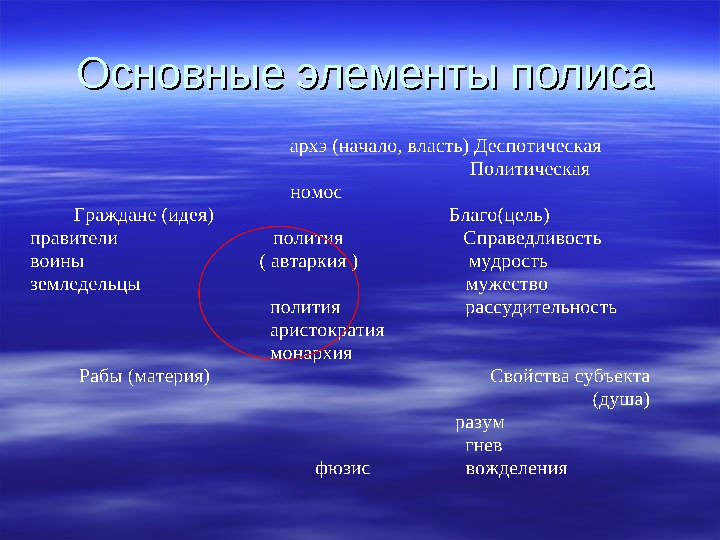 Основные элементы полиса

архэ (начало, власть) Деспотическая
Политическая
номос
Граждане (идея)
Благо(цель)
правители
полития
Справедливость
воины
( автаркия )
мудрость
земледельцы
мужество
полития
рассудительность
аристократия
монархия
Рабы (материя)
Свойства субъекта (душа)
разум
гнев
фюзис
вожделения